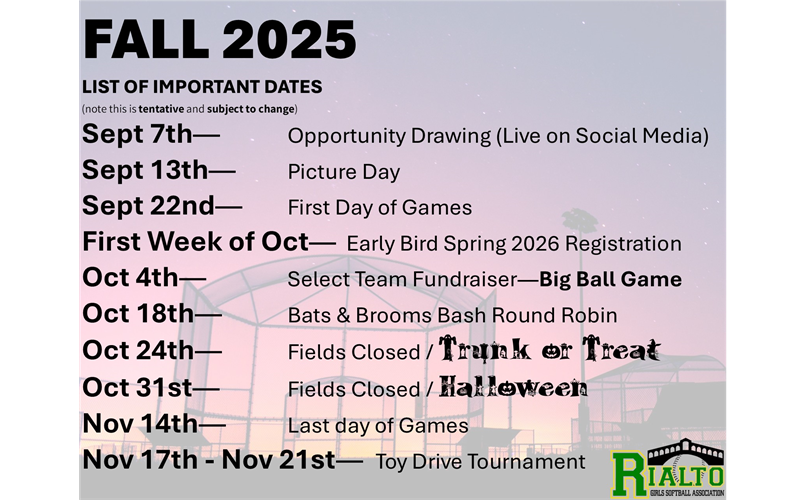 FALL 2025

LIST OF IMPORTANT DATES

(note this is tentative and subject to change)

Sept 7th— Opportunity Drawing (Live on Social Media)

Sept 13th— Picture Day

Sept 22nd— First Day of Games

First Week of Oct— Early Bird Spring 2026 Registration

Oct 4th— Select Team Fundraiser—Big Ball Game

Oct 18th— Bats & Brooms Bash Round Robin

Oct 24th— Fields Closed / Trunk or Treat

Oct 31st— Fields Closed / Halloween

Nov 14th— Last day of Games

Nov 17th - Nov 21st— Toy Drive Tournament

RIALTO
GIRLS SOFTBALL ASSOCIATION